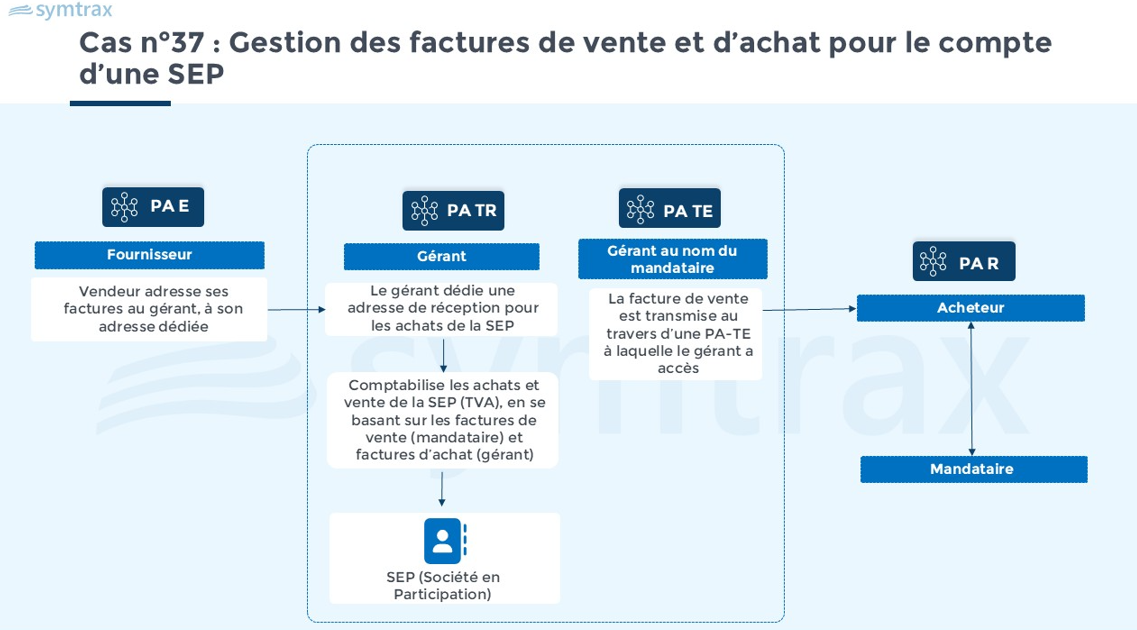 symtrax

Cas n°37 : Gestion des factures de vente et d'achat pour le compte d'une SEP

PA E

Fournisseur

Vendeur adresse ses factures au gérant, à son adresse dédiée

PA TR

Gérant

Le gérant dédie une adresse de réception pour les achats de la SEP

Comptabilise les achats et vente de la SEP (TVA), en se basant sur les factures de vente (mandataire) et factures d'achat (gérant)

SEP (Société en Participation)

PA TE

Gérant au nom du mandataire

La facture de vente est transmise au travers d'une PA-TE à laquelle le gérant a accès

PA R

Acheteur

Mandataire

symtrax